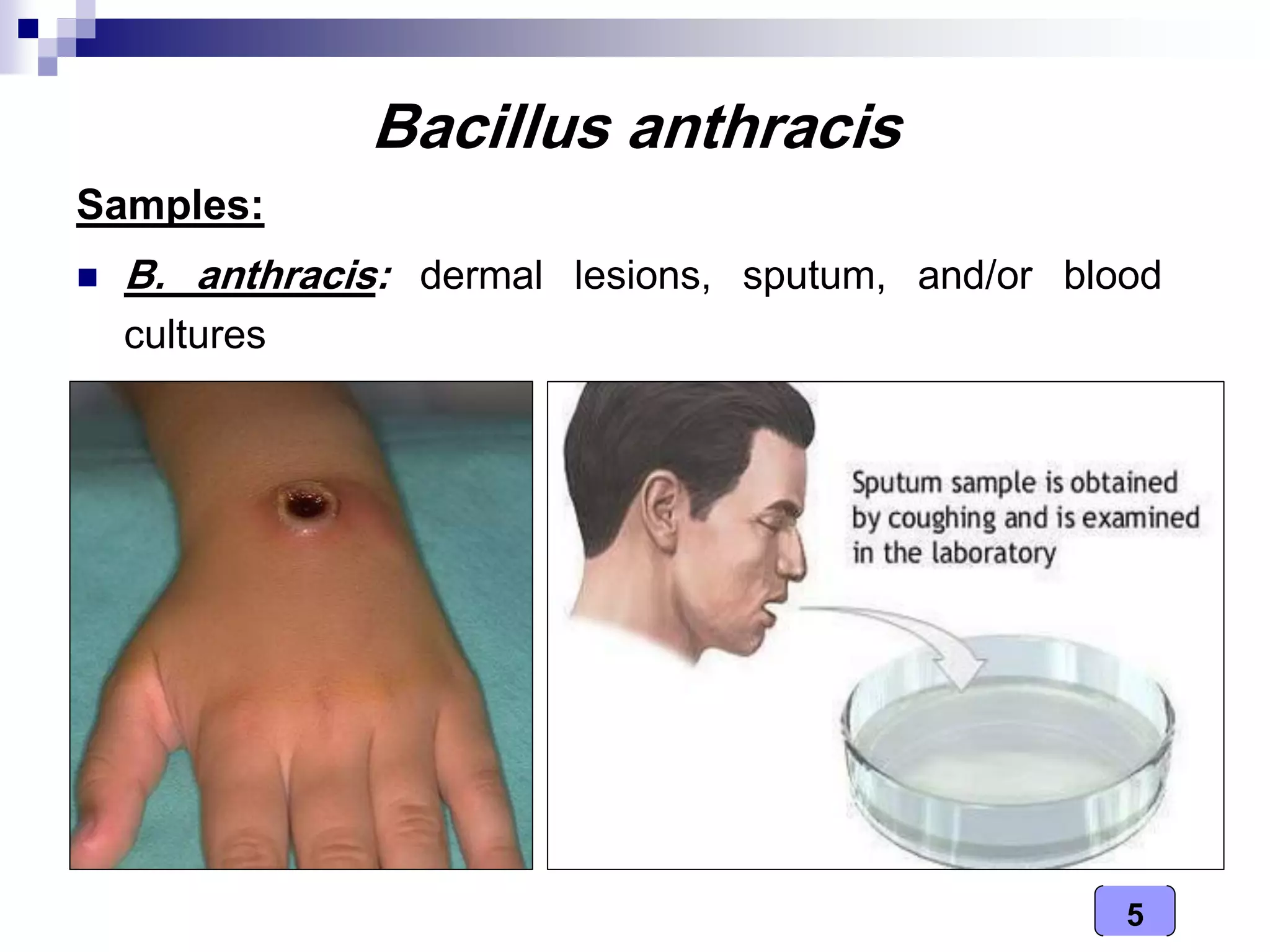 Bacillus anthracis

Samples:

B. anthracis: dermal lesions, sputum, and/or blood cultures

Sputum sample is obtained by coughing and is examined in the laboratory

5